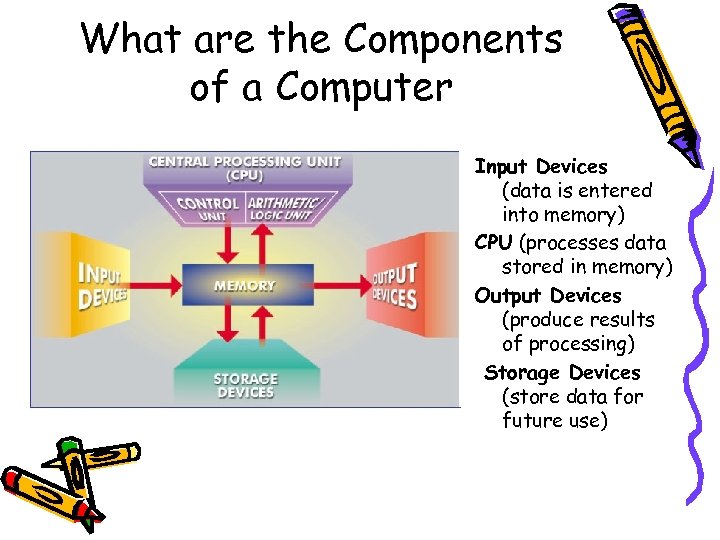 What are the Components of a Computer

CENTRAL PROCESSING UNIT (CPU)

CONTROL UNIT

ARITHMETIC/ LOGIC UNIT

INPUT DEVICES

MEMORY

OUTPUT DEVICES

STORAGE DEVICES

Input Devices (data is entered into memory)

CPU (processes data stored in memory)

Output Devices (produce results of processing)

Storage Devices (store data for future use)